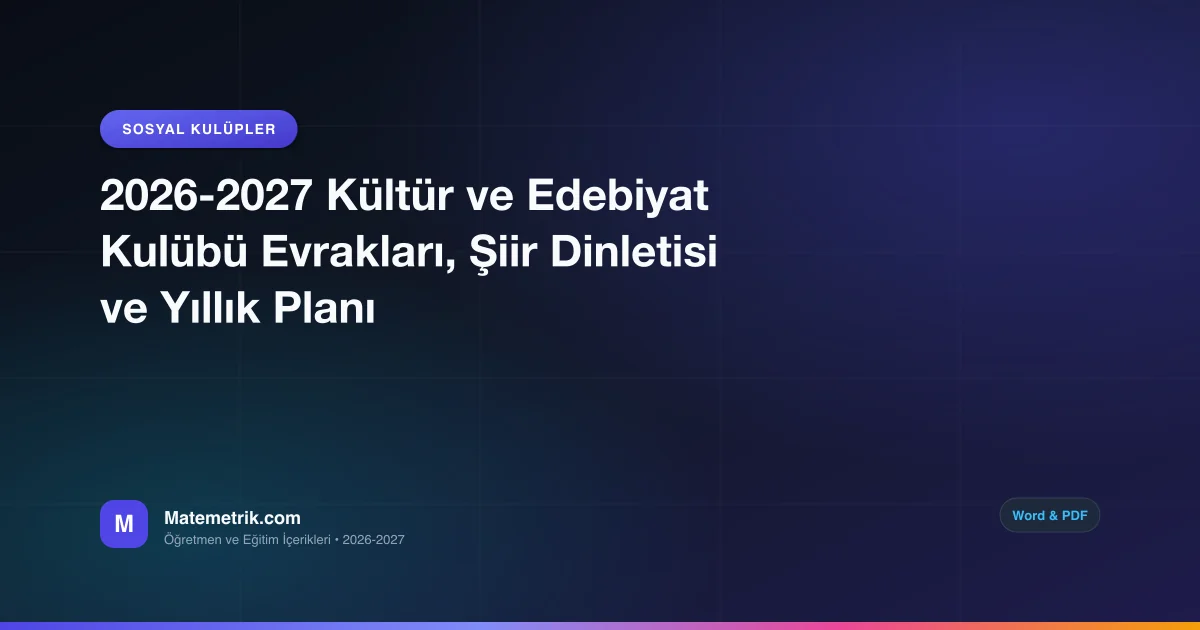 SOSYAL KULÜPLER

2026-2027 Kültür ve Edebiyat Kulübü Evrakları, Şiir Dinletisi ve Yıllık Planı

M

Matemetrik.com
Öğretmen ve Eğitim İçerikleri • 2026-2027

Word & PDF